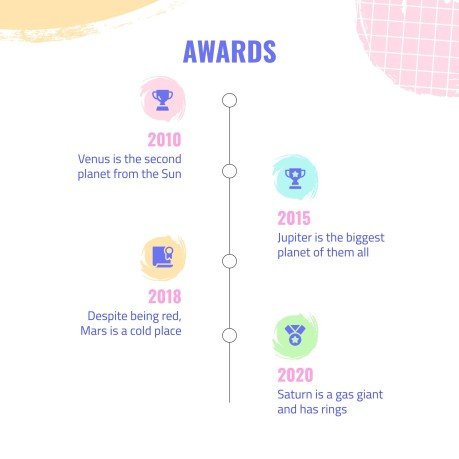 AWARDS

2010
Venus is the second planet from the Sun

2015
Jupiter is the biggest planet of them all

2018
Despite being red, Mars is a cold place

2020
Saturn is a gas giant and has rings